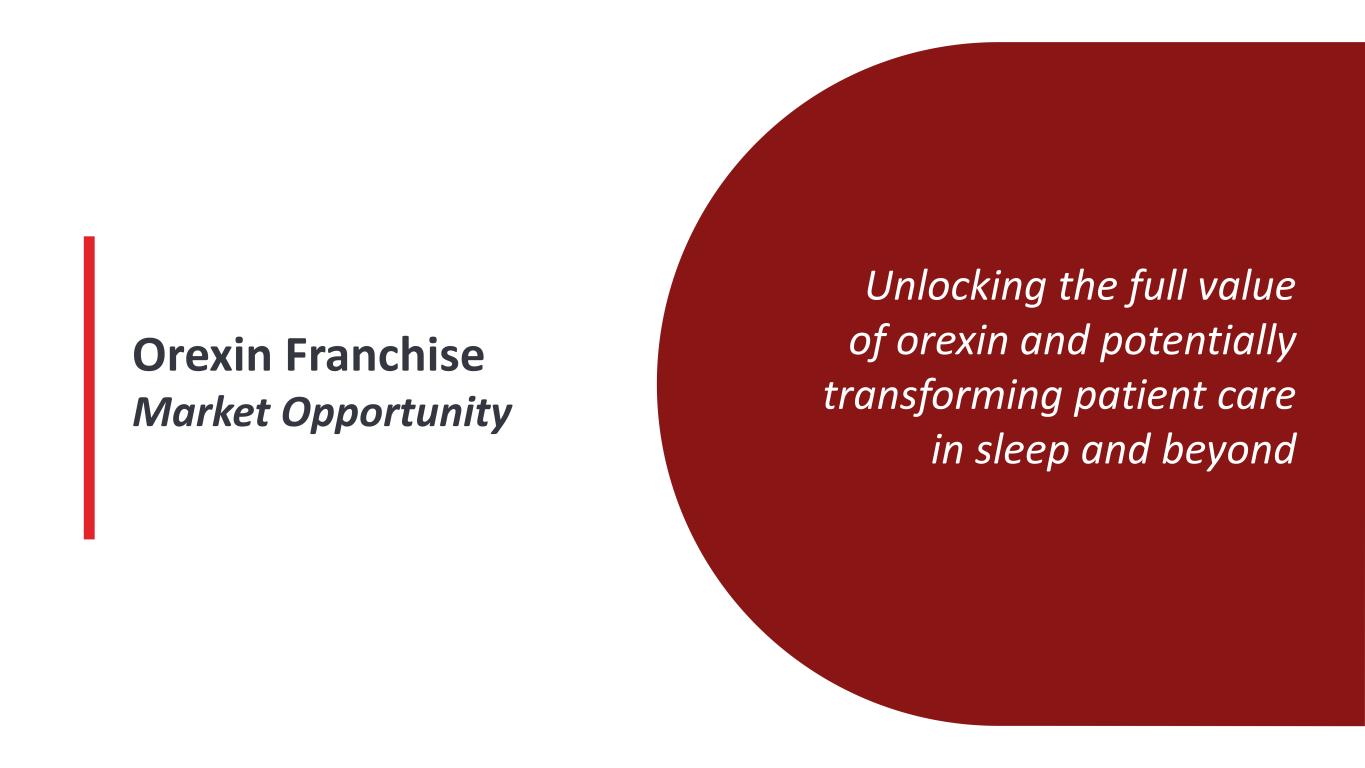 Orexin Franchise
Market Opportunity

Unlocking the full value of orexin and potentially transforming patient care in sleep and beyond